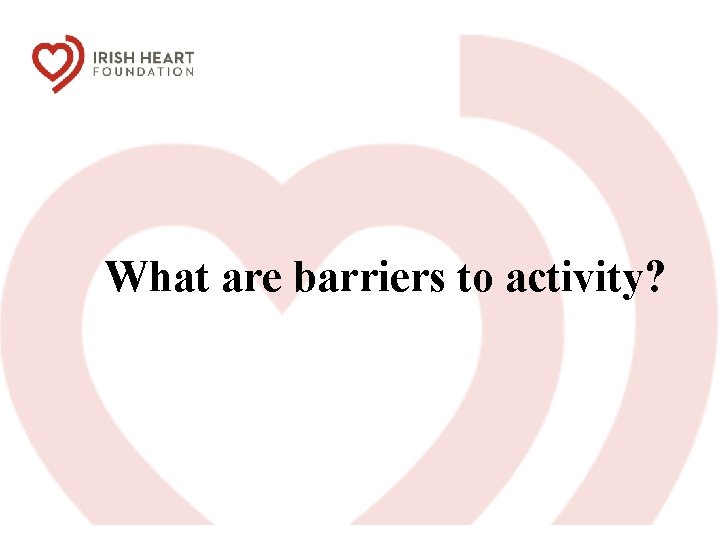 IRISH HEART
FOUNDATION

What are barriers to activity?